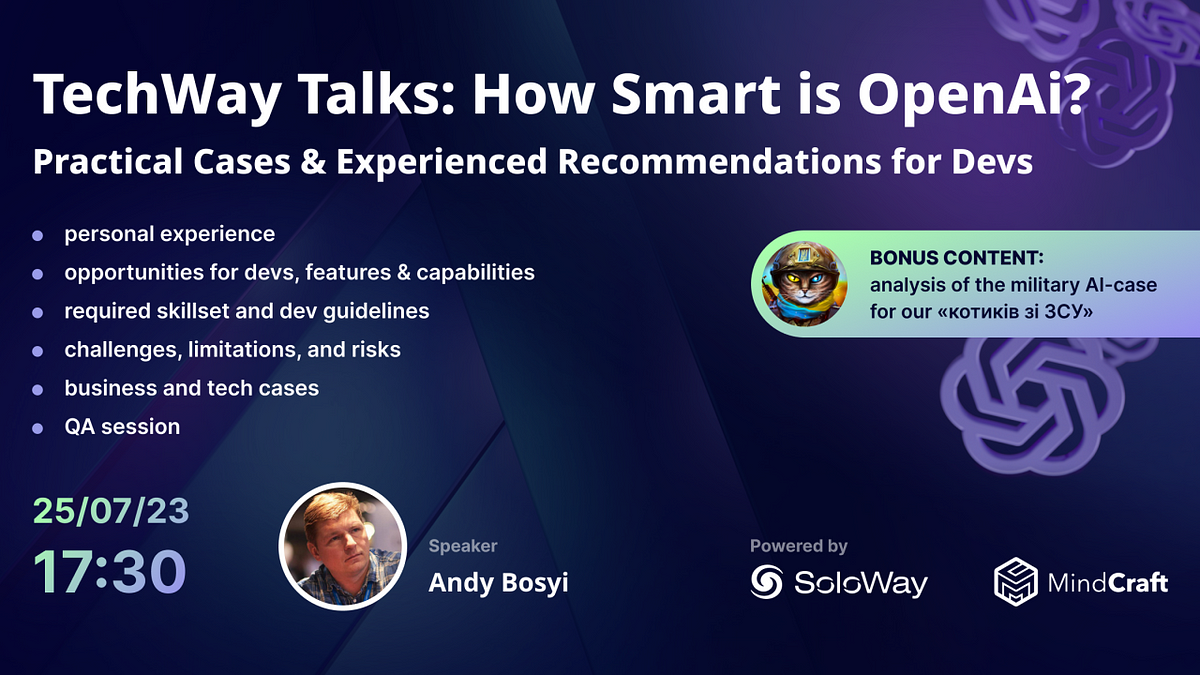 TechWay Talks: How Smart is OpenAi?

Practical Cases & Experienced Recommendations for Devs

- personal experience
- opportunities for devs, features & capabilities
- required skillset and dev guidelines
- challenges, limitations, and risks
- business and tech cases
- QA session

BONUS CONTENT:
analysis of the military AI-case for our «котиків зі ЗСУ»

25/07/23
17:30

Speaker
Andy Bosyi

Powered by
SoloWay
MindCraft